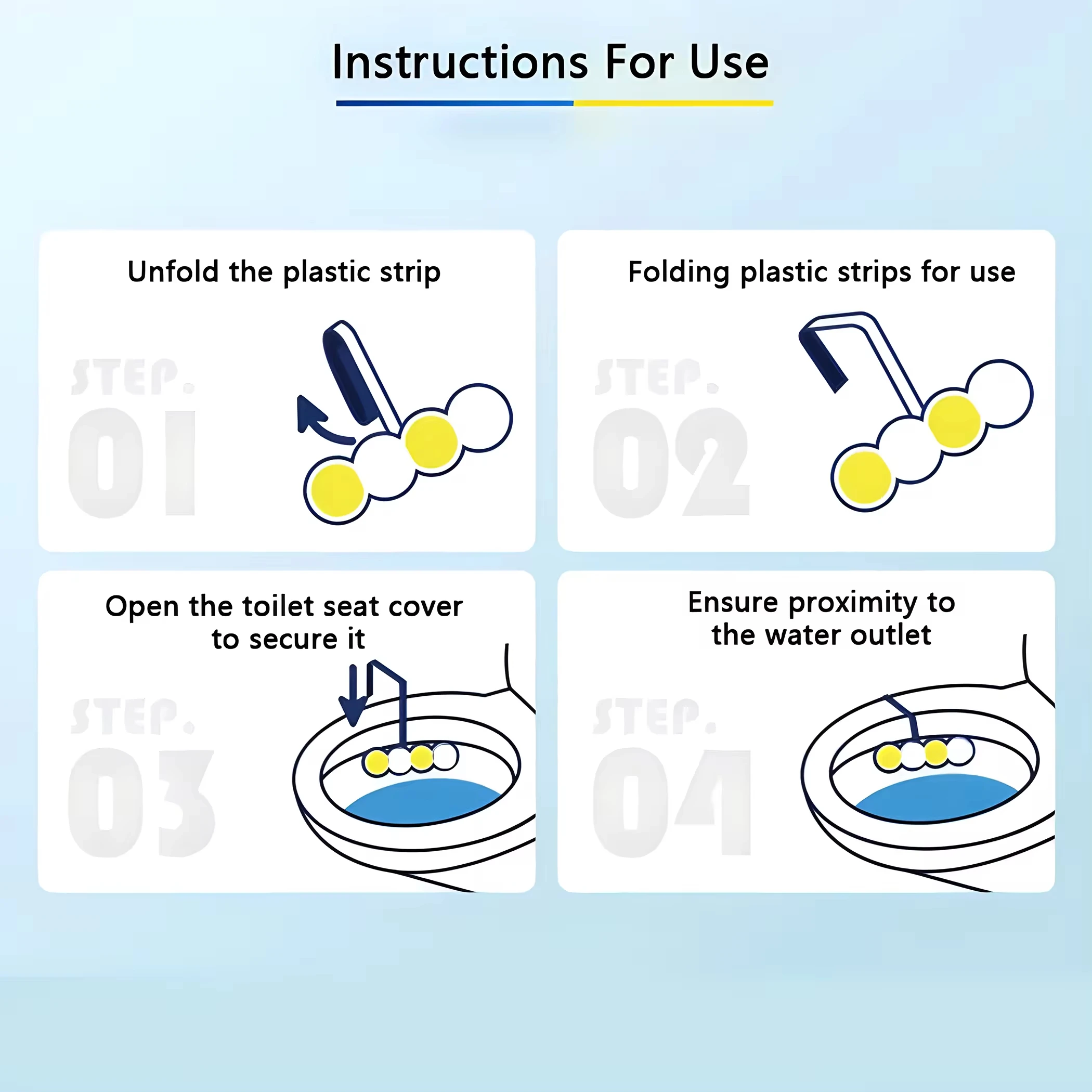 Instructions For Use

Unfold the plastic strip

STEP.
01

Folding plastic strips for use

STEP.
02

Open the toilet seat cover to secure it

STEP.
03

Ensure proximity to the water outlet

STEP.
04